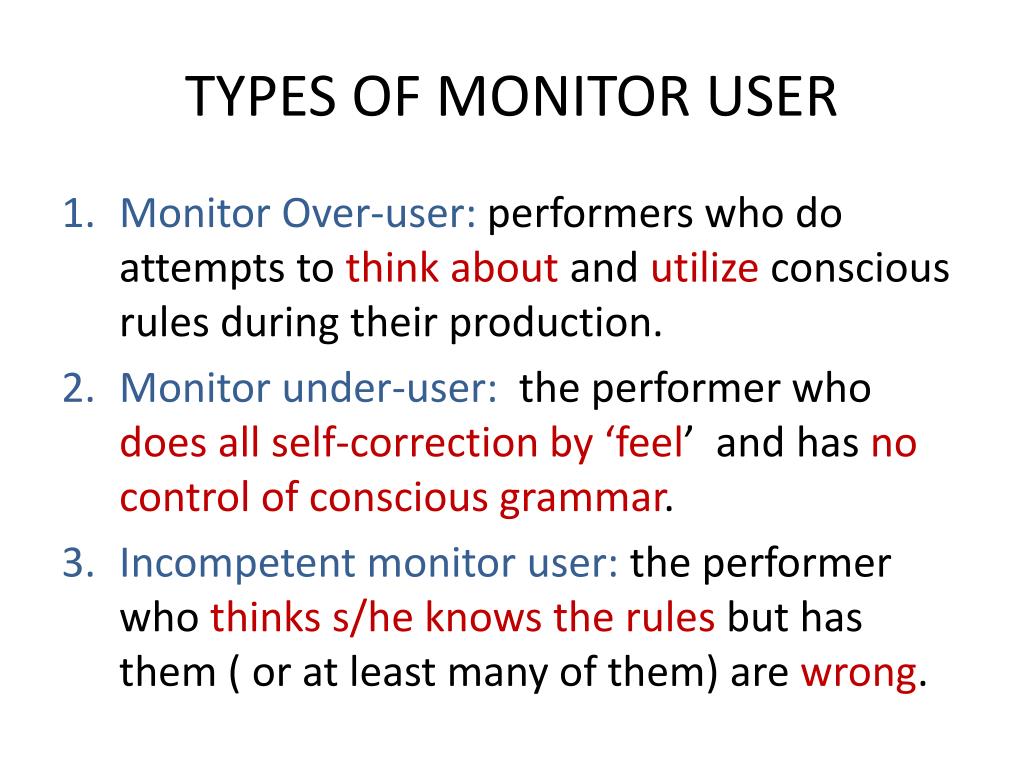 TYPES OF MONITOR USER

1. Monitor Over-user: performers who do attempts to think about and utilize conscious rules during their production.
2. Monitor under-user: the performer who does all self-correction by ‘feel’ and has no control of conscious grammar.
3. Incompetent monitor user: the performer who thinks s/he knows the rules but has them ( or at least many of them) are wrong.